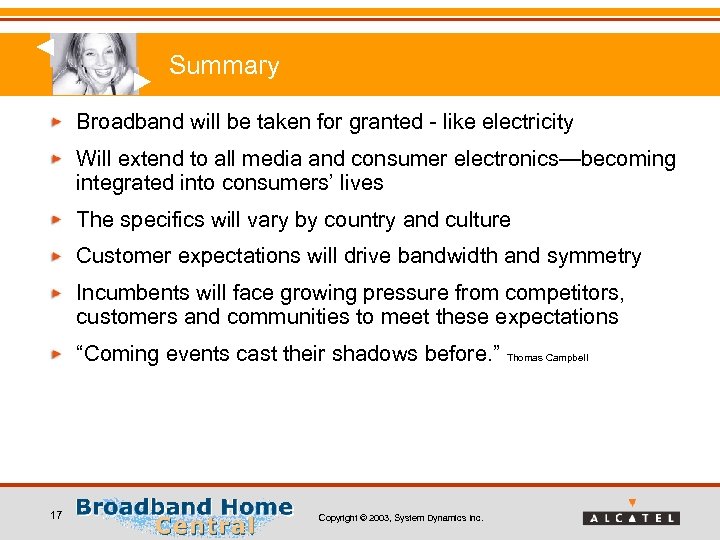 Summary

Broadband will be taken for granted - like electricity

Will extend to all media and consumer electronics—becoming integrated into consumers' lives

The specifics will vary by country and culture

Customer expectations will drive bandwidth and symmetry

Incumbents will face growing pressure from competitors, customers and communities to meet these expectations

"Coming events cast their shadows before." Thomas Campbell

17 Broadband Home Central Copyright © 2003, System Dynamics Inc. ALCATEL